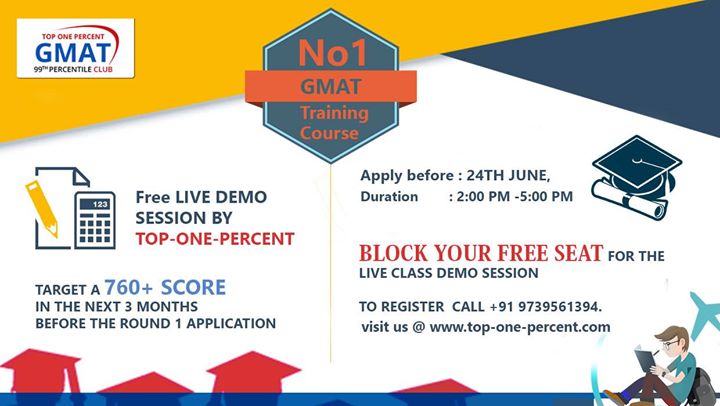 TOP ONE PERCENT
GMAT
99TH PERCENTILE CLUB

No1
GMAT
Training Course

123

Free LIVE DEMO SESSION BY TOP-ONE-PERCENT

TARGET A 760+ SCORE IN THE NEXT 3 MONTHS BEFORE THE ROUND 1 APPLICATION

Apply before : 24TH JUNE,
Duration : 2:00 PM -5:00 PM

BLOCK YOUR FREE SEAT FOR THE LIVE CLASS DEMO SESSION

TO REGISTER CALL +91 9739561394.
visit us @ www.top-one-percent.com